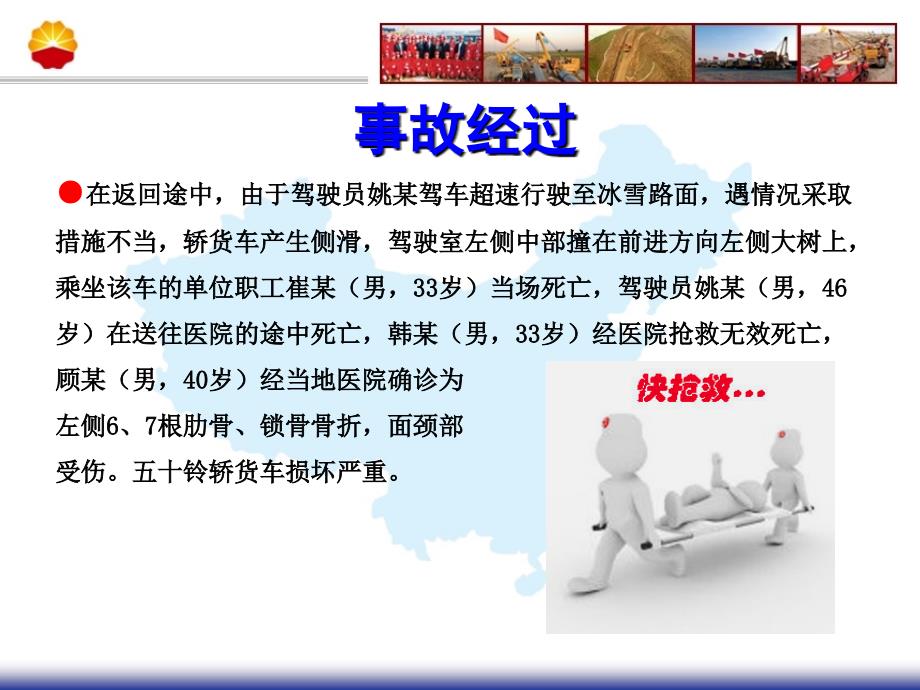 事故经过

●在返回途中，由于驾驶员姚某驾车超速行驶至冰雪路面，遇情况采取措施不当，轿货车产生侧滑，驾驶室左侧中部撞在前进方向左侧大树上，乘坐该车的单位职工崔某（男，33岁）当场死亡，驾驶员姚某（男，46岁）在送往医院的途中死亡，韩某（男，33岁）经医院抢救无效死亡，顾某（男，40岁）经当地医院确诊为左侧6、7根肋骨、锁骨骨折，面颈部受伤。五十铃轿货车损坏严重。

快抢救…